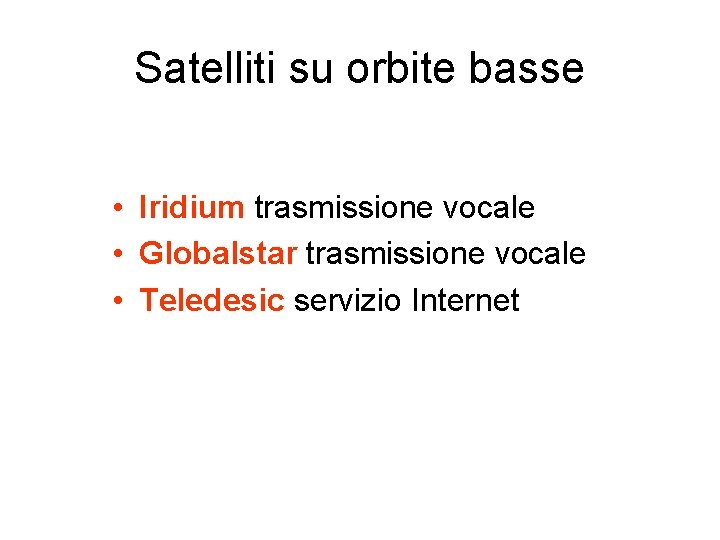 Satelliti su orbite basse

• Iridium trasmissione vocale
• Globalstar trasmissione vocale
• Teledesic servizio Internet